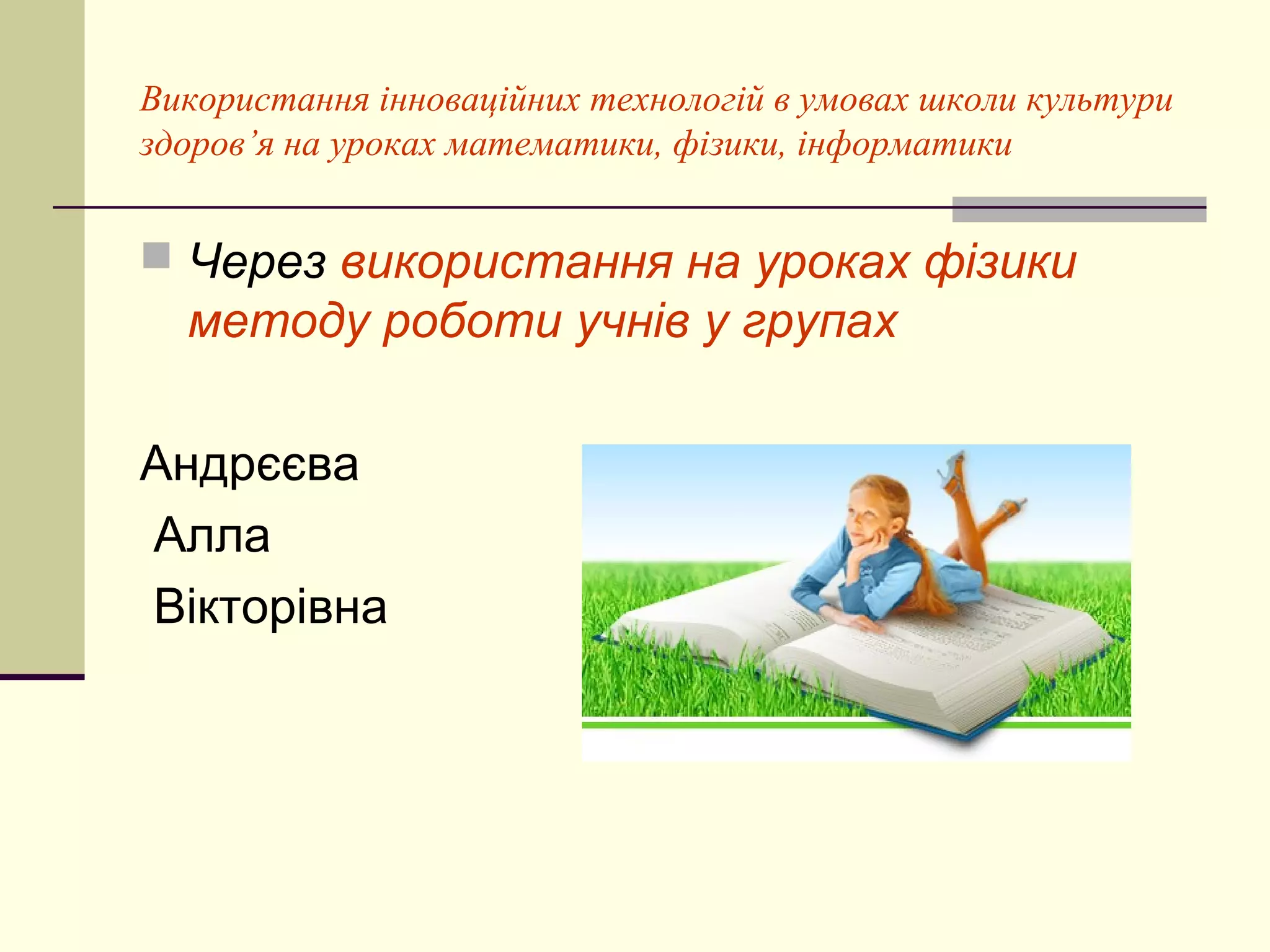 Використання інноваційних технологій в умовах школи культури здоров’я на уроках математики, фізики, інформатики

Через використання на уроках фізики методу роботи учнів у групах

Андрєєва
Алла
Вікторівна